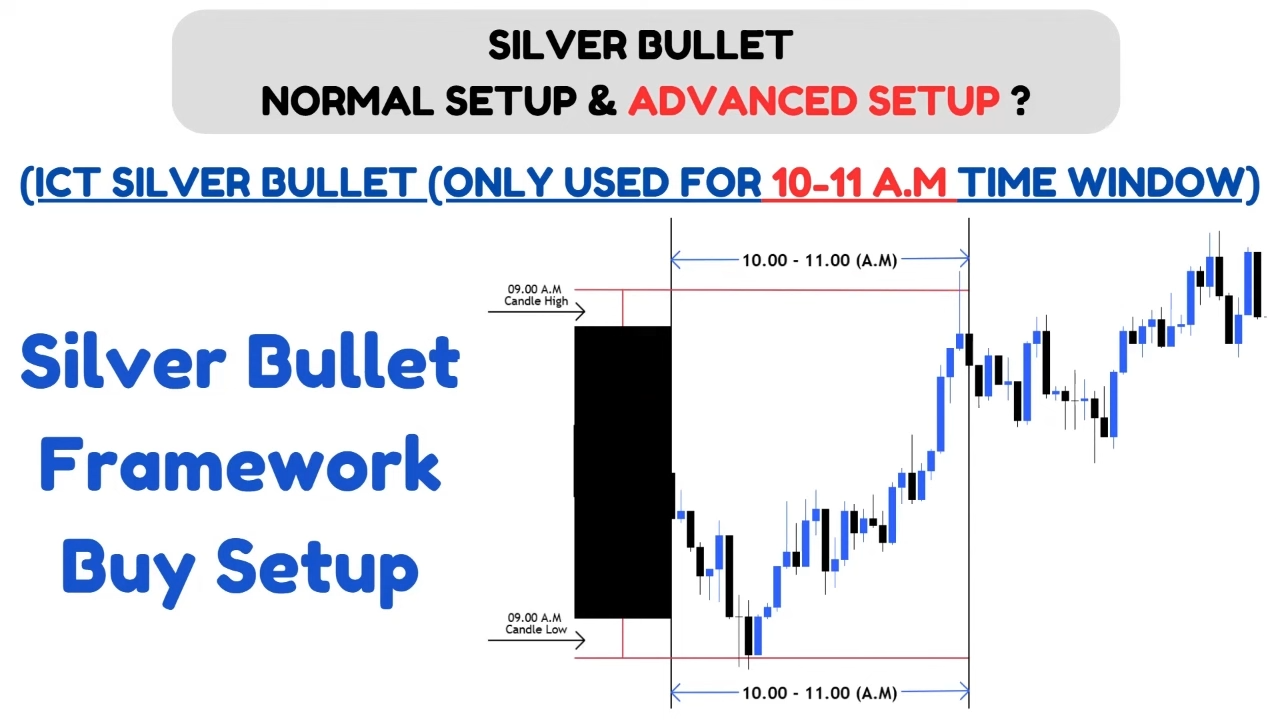 SILVER BULLET
NORMAL SETUP & ADVANCED SETUP ?

(ICT SILVER BULLET (ONLY USED FOR 10-11 A.M TIME WINDOW)

Silver Bullet Framework Buy Setup

10.00 - 11.00 (A.M)

09.00 A.M Candle High

09.00 A.M Candle Low

10.00 - 11.00 (A.M)